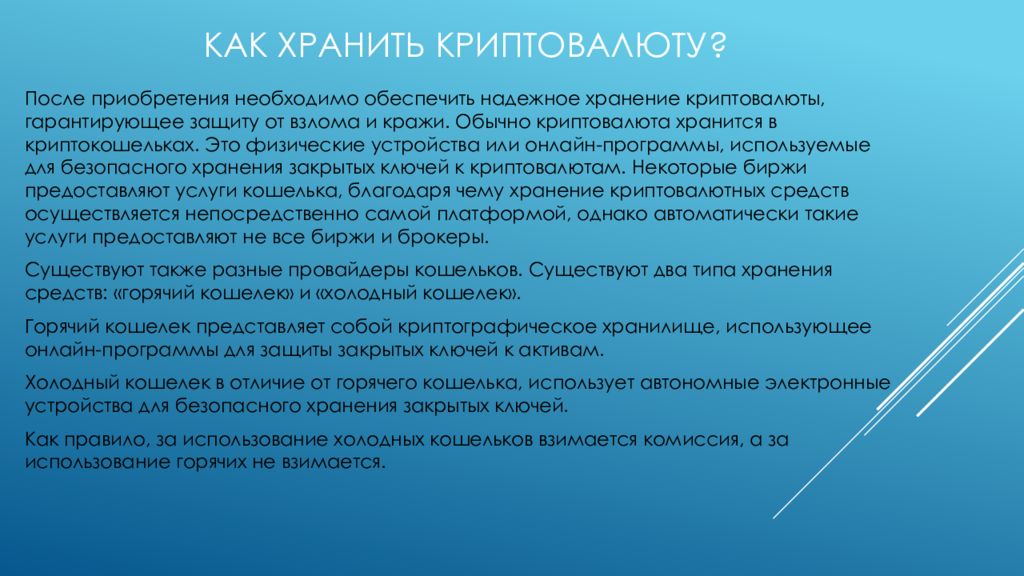 КАК ХРАНИТЬ КРИПТОВАЛЮТУ?

После приобретения необходимо обеспечить надежное хранение криптовалюты, гарантирующее защиту от взлома и кражи. Обычно криптовалюта хранится в криптокошельках. Это физические устройства или онлайн-программы, используемые для безопасного хранения закрытых ключей к криптовалютам. Некоторые биржи предоставляют услуги кошелька, благодаря чему хранение криптовалютных средств осуществляется непосредственно самой платформой, однако автоматически такие услуги предоставляют не все биржи и брокеры.

Существуют также разные провайдеры кошельков. Существуют два типа хранения средств: «горячий кошелек» и «холодный кошелек».

Горячий кошелек представляет собой криптографическое хранилище, использующее онлайн-программы для защиты закрытых ключей к активам.

Холодный кошелек в отличие от горячего кошелька, использует автономные электронные устройства для безопасного хранения закрытых ключей.

Как правило, за использование холодных кошельков взимается комиссия, а за использование горячих не взимается.